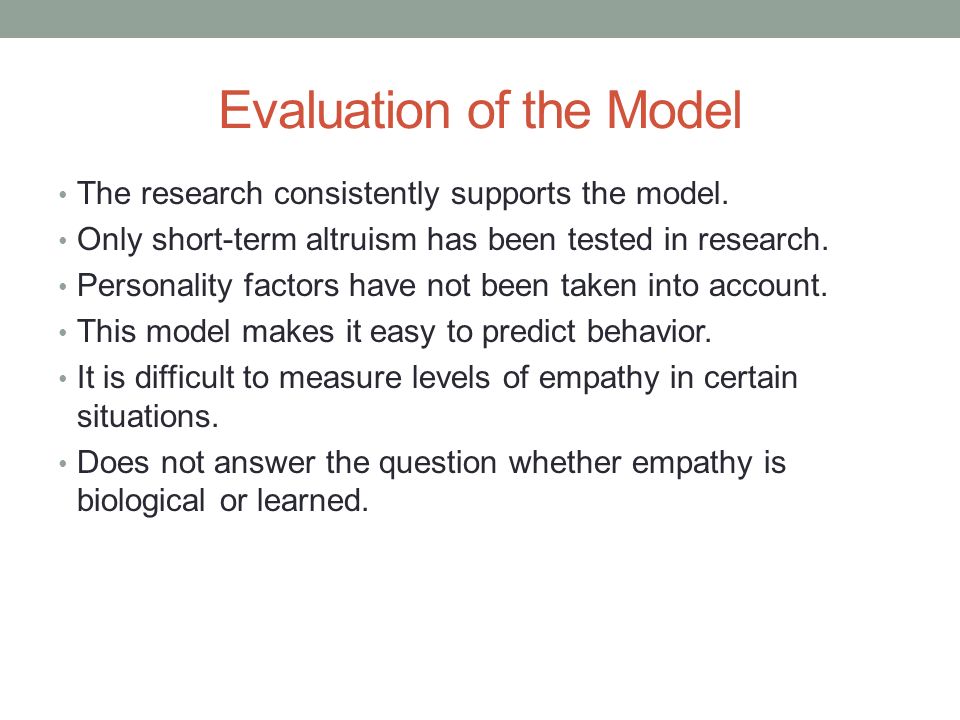 Evaluation of the Model

• The research consistently supports the model.
• Only short-term altruism has been tested in research.
• Personality factors have not been taken into account.
• This model makes it easy to predict behavior.
• It is difficult to measure levels of empathy in certain situations.
• Does not answer the question whether empathy is biological or learned.